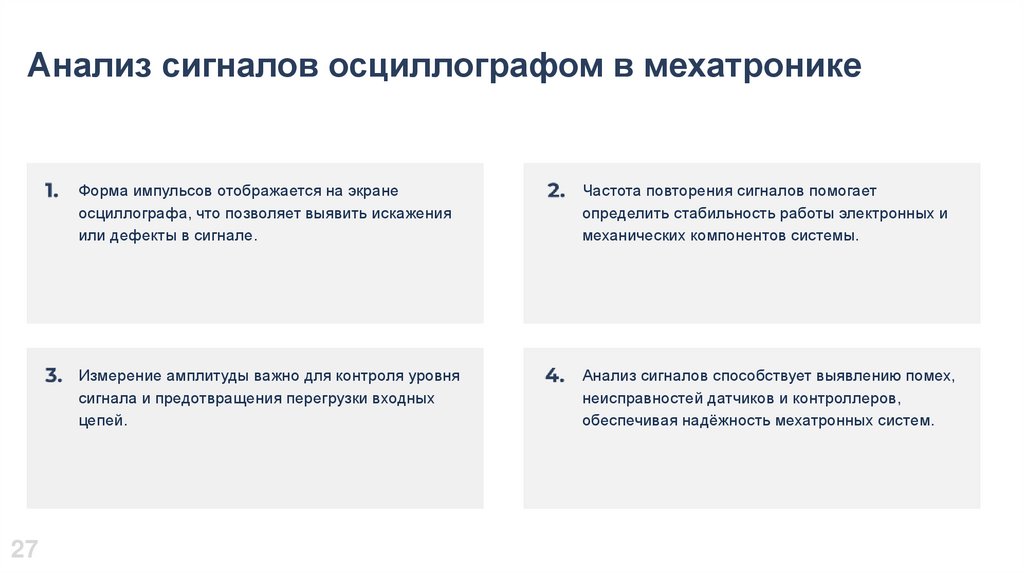 Анализ сигналов осциллографом в мехатронике

1. Форма импульсов отображается на экране осциллографа, что позволяет выявить искажения или дефекты в сигнале.

2. Частота повторения сигналов помогает определить стабильность работы электронных и механических компонентов системы.

3. Измерение амплитуды важно для контроля уровня сигнала и предотвращения перегрузки входных цепей.

4. Анализ сигналов способствует выявлению помех, неисправностей датчиков и контроллеров, обеспечивая надёжность мехатронных систем.

27